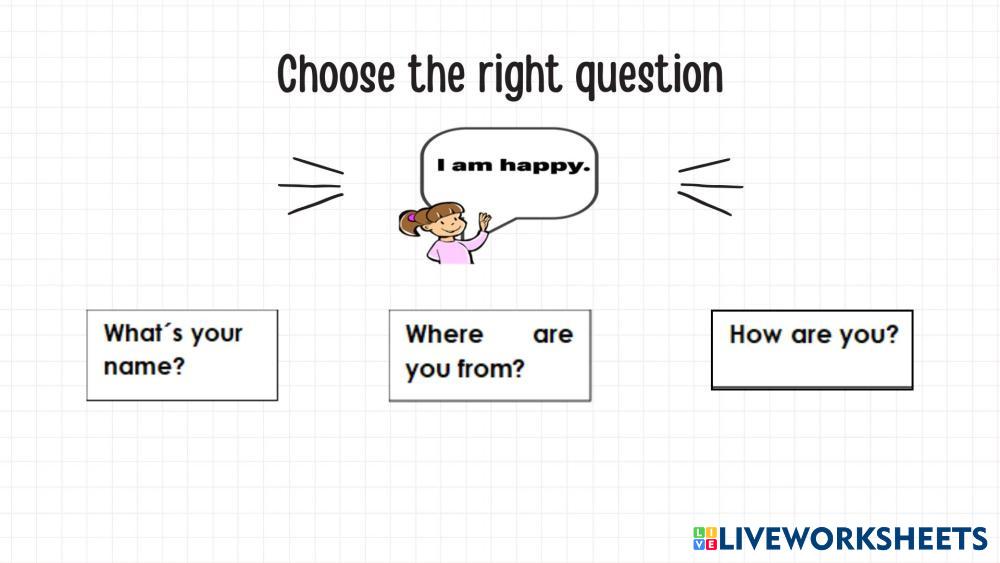 Choose the right question

I am happy.

What´s your name?

Where are you from?

How are you?

LIVEWORKSHEETS